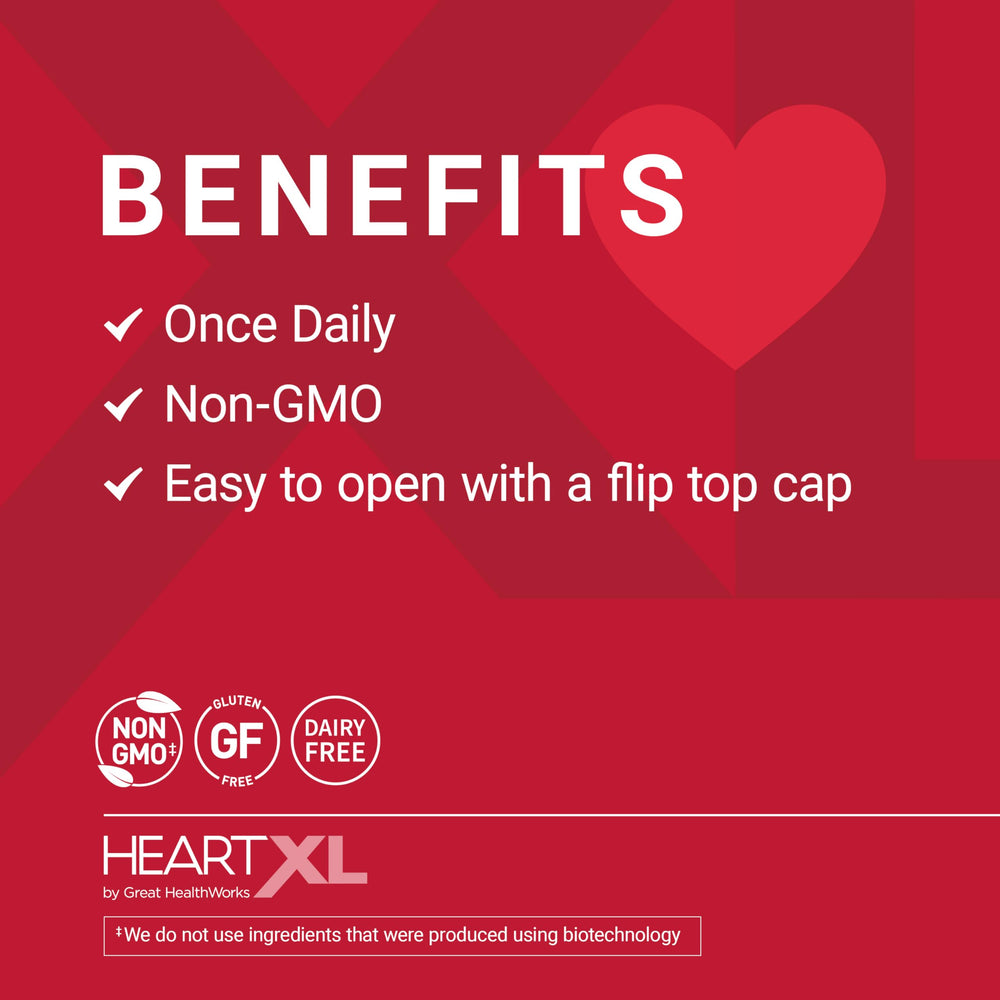 BENEFITS

✓ Once Daily

✓ Non-GMO

✓ Easy to open with a flip top cap

NON GMO‡

GLUTEN GF FREE

DAIRY FREE

HEARTXL
by Great HealthWorks

‡We do not use ingredients that were produced using biotechnology